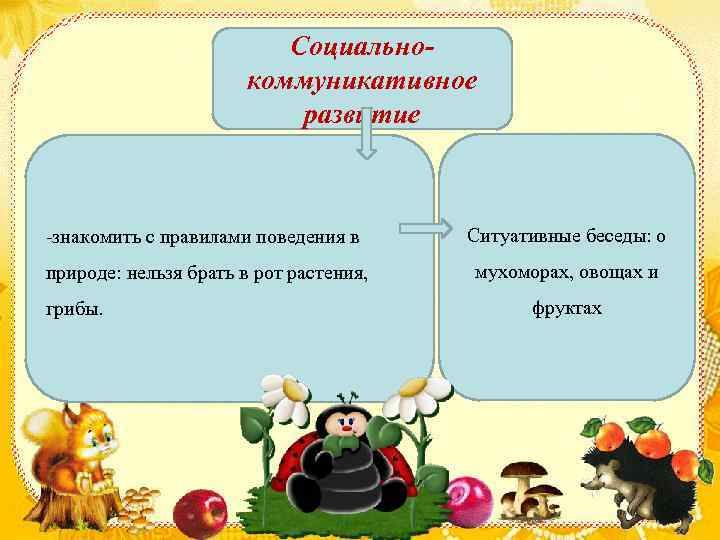 Социально-коммуникативное развитие

-знакомить с правилами поведения в природе: нельзя брать в рот растения, грибы.

Ситуативные беседы: о мухоморах, овощах и фруктах